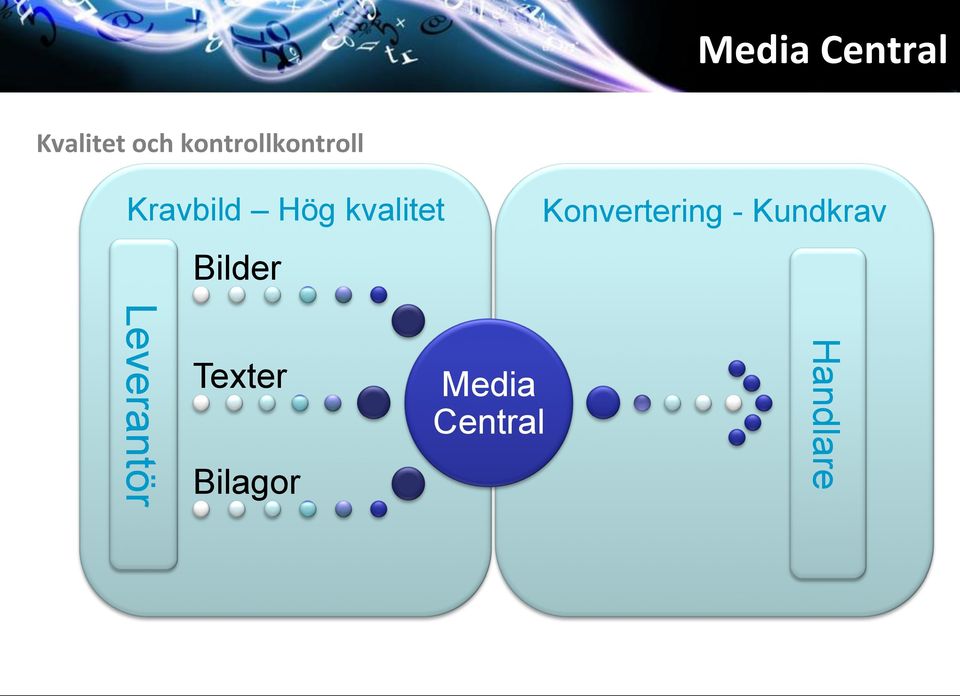 Media Central

Kvalitet och kontrollkontroll

Kravbild – Hög kvalitet

Leverantör

Bilder

Texter

Bilagor

Media Central

Konvertering - Kundkrav

Handlare